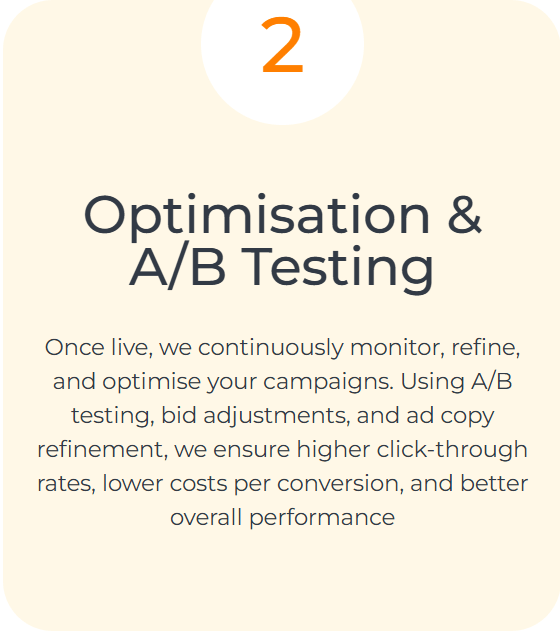 2

Optimisation & A/B Testing

Once live, we continuously monitor, refine, and optimise your campaigns. Using A/B testing, bid adjustments, and ad copy refinement, we ensure higher click-through rates, lower costs per conversion, and better overall performance